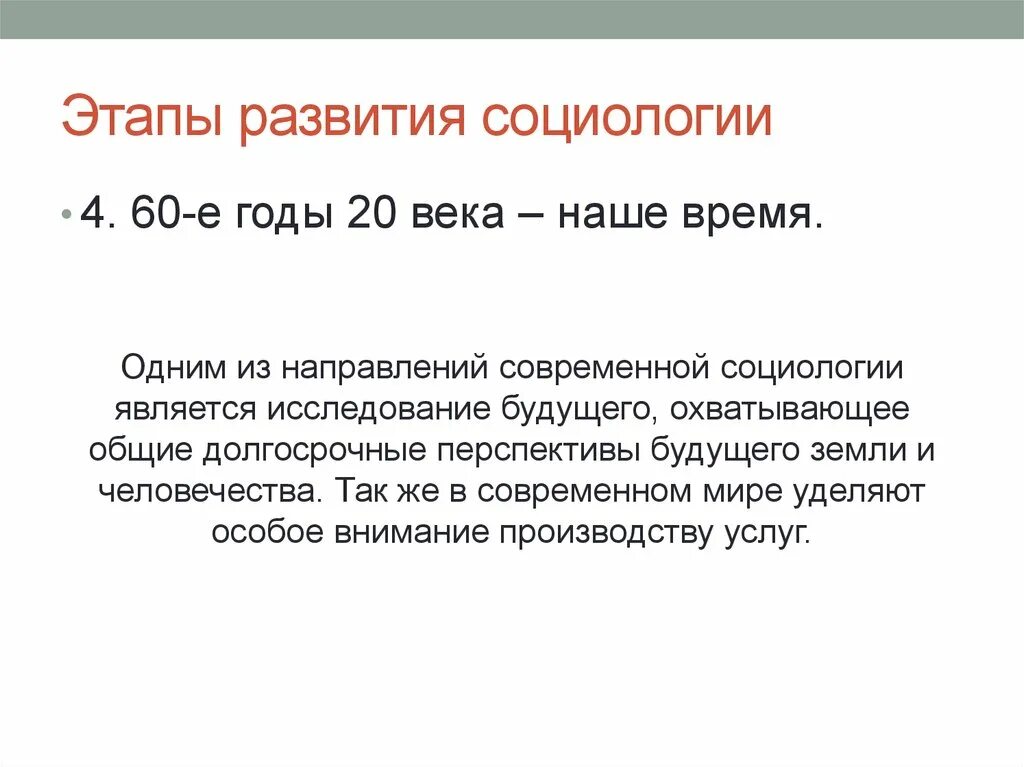 Этапы развития социологии

• 4. 60-е годы 20 века – наше время.

Одним из направлений современной социологии является исследование будущего, охватывающее общие долгосрочные перспективы будущего земли и человечества. Так же в современном мире уделяют особое внимание производству услуг.